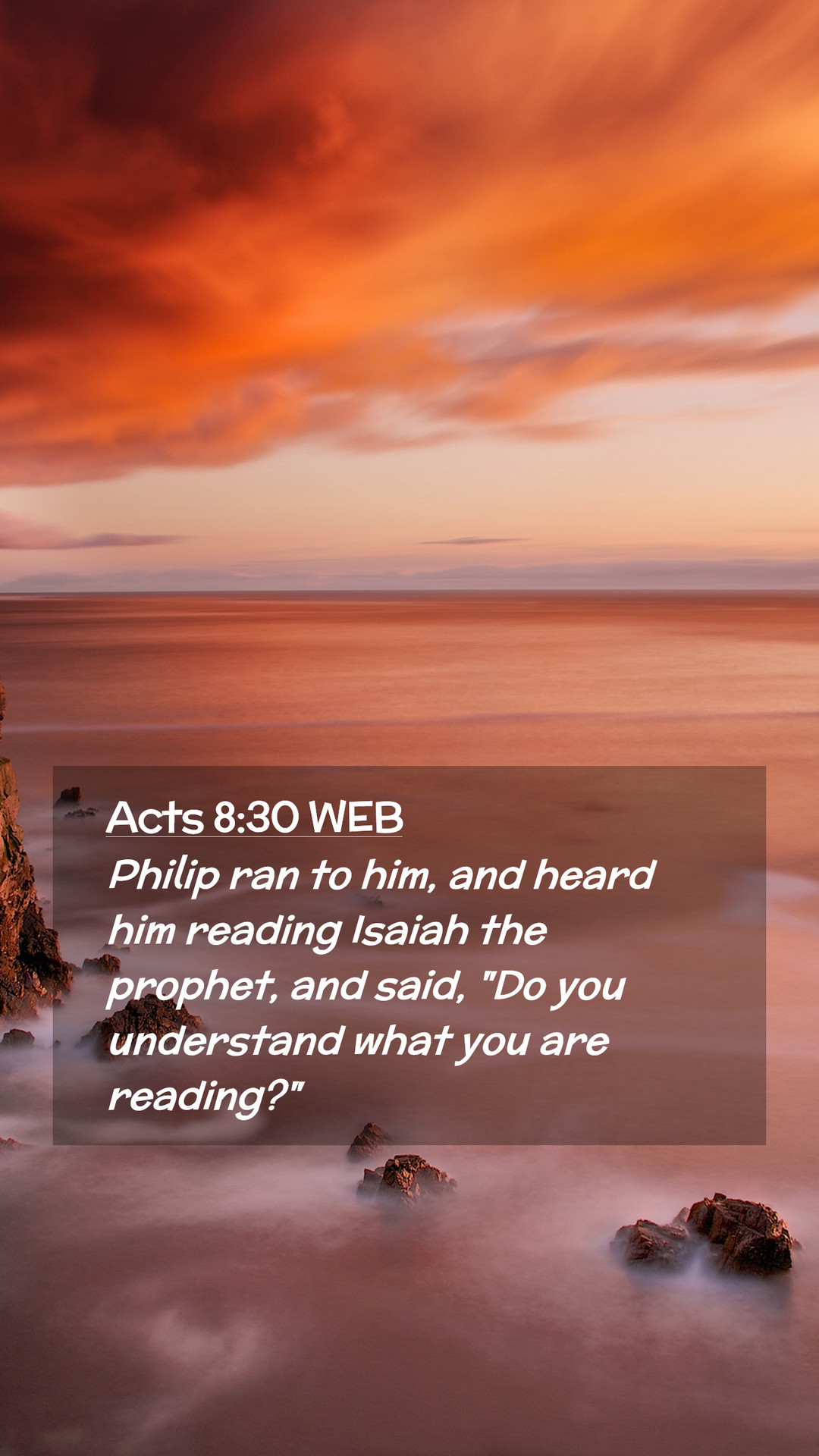 Acts 8:30 WEB

Philip ran to him, and heard him reading Isaiah the prophet, and said, "Do you understand what you are reading?"